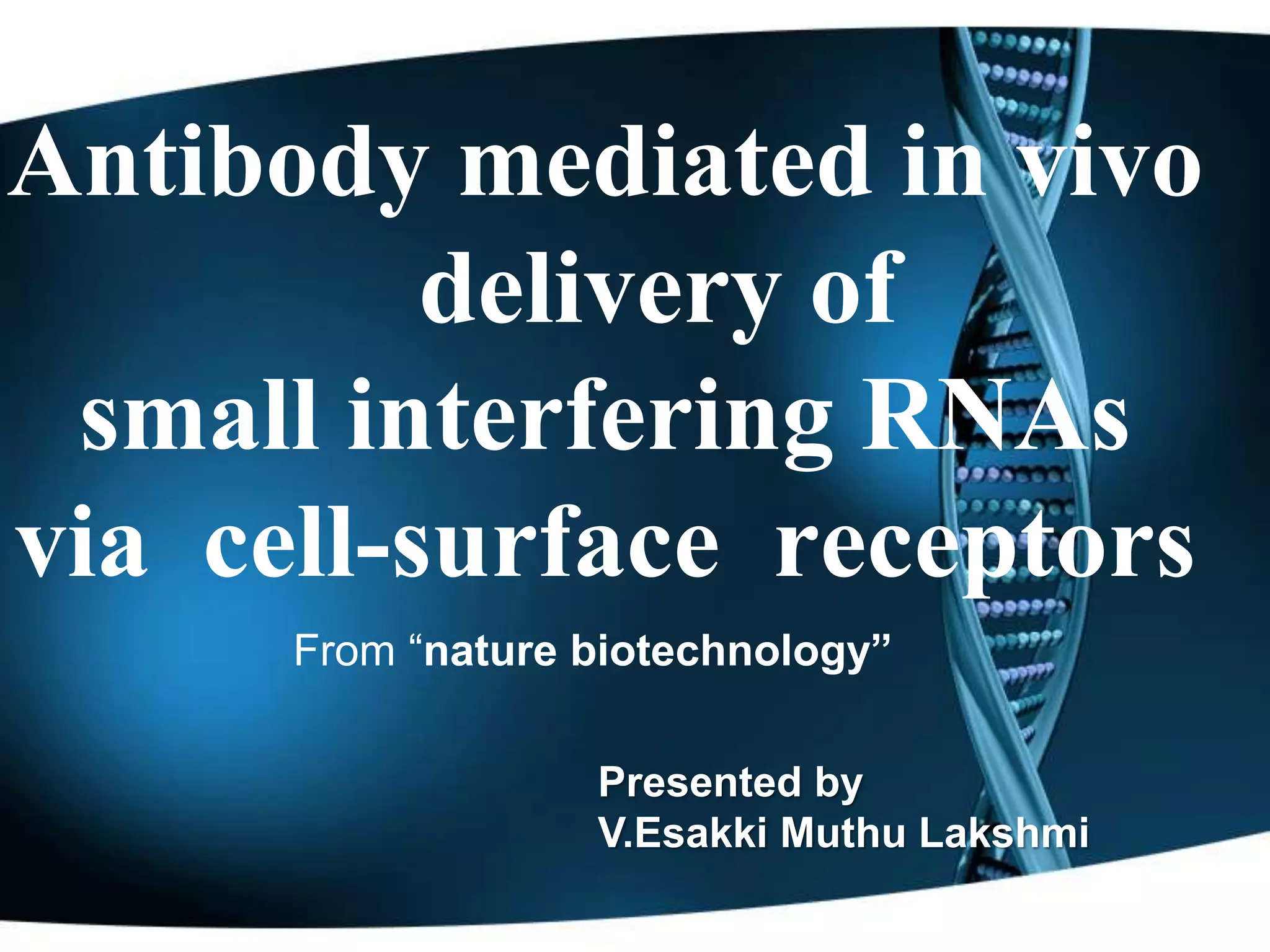 Antibody mediated in vivo delivery of small interfering RNAs via cell-surface receptors

From “nature biotechnology”

Presented by
V.Esakki Muthu Lakshmi